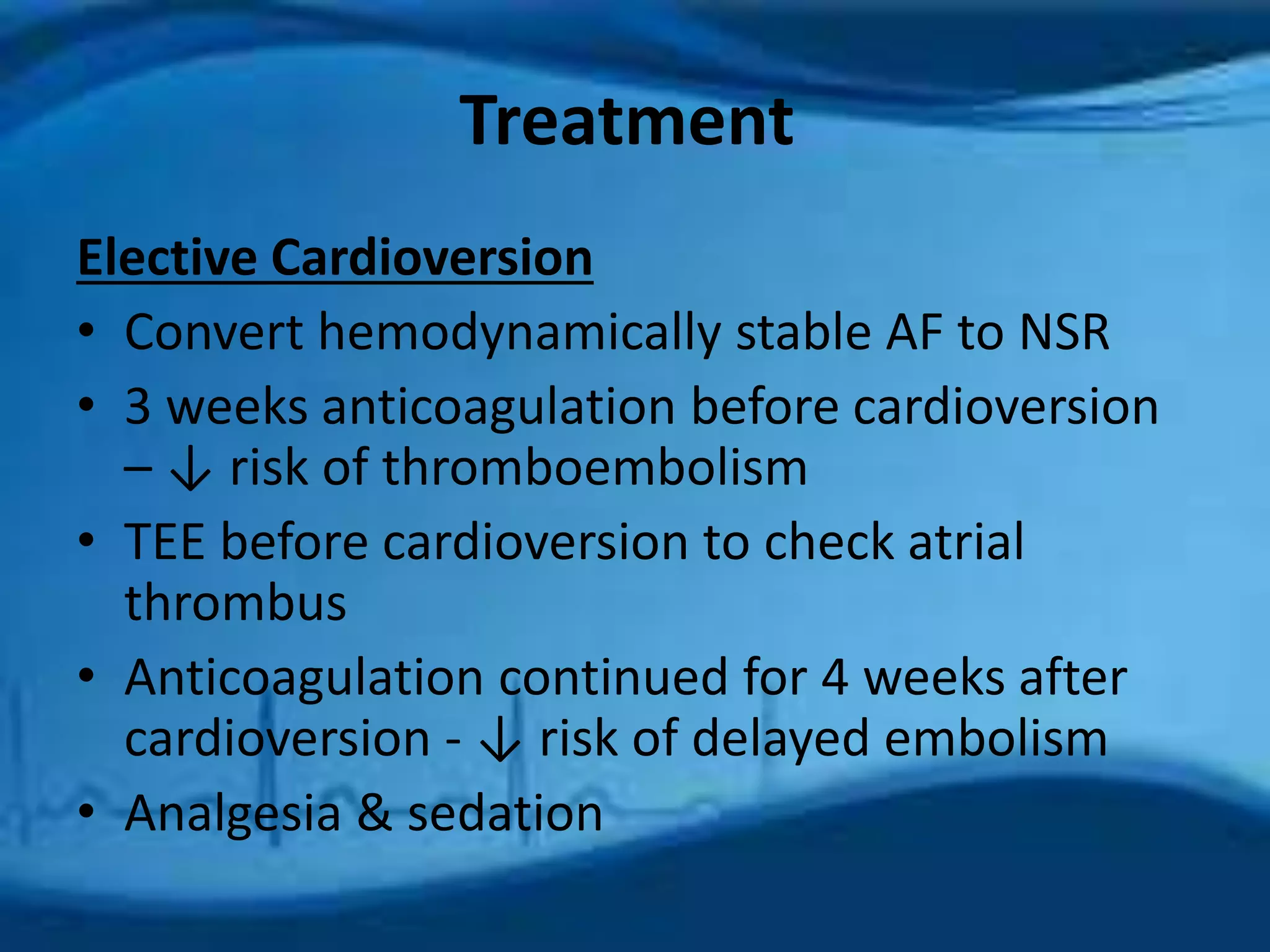 Treatment

Elective Cardioversion

• Convert hemodynamically stable AF to NSR
• 3 weeks anticoagulation before cardioversion – ↓ risk of thromboembolism
• TEE before cardioversion to check atrial thrombus
• Anticoagulation continued for 4 weeks after cardioversion - ↓ risk of delayed embolism
• Analgesia & sedation